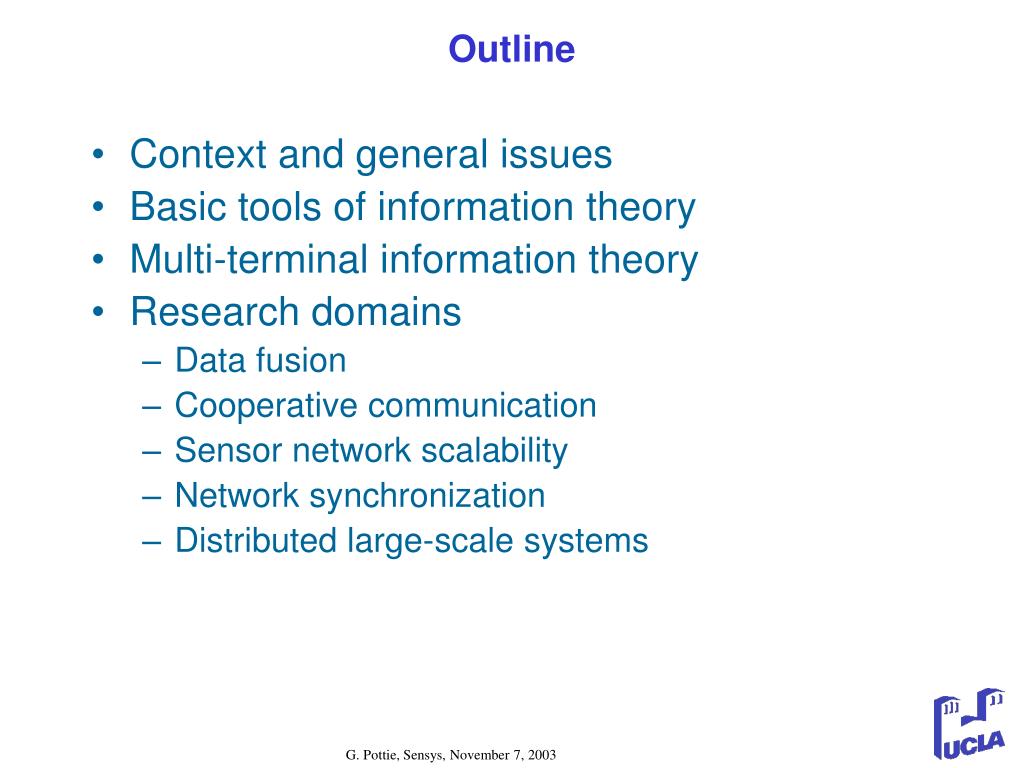 Outline

• Context and general issues
• Basic tools of information theory
• Multi-terminal information theory
• Research domains
– Data fusion
– Cooperative communication
– Sensor network scalability
– Network synchronization
– Distributed large-scale systems

G. Pottie, Sensys, November 7, 2003

UCLA